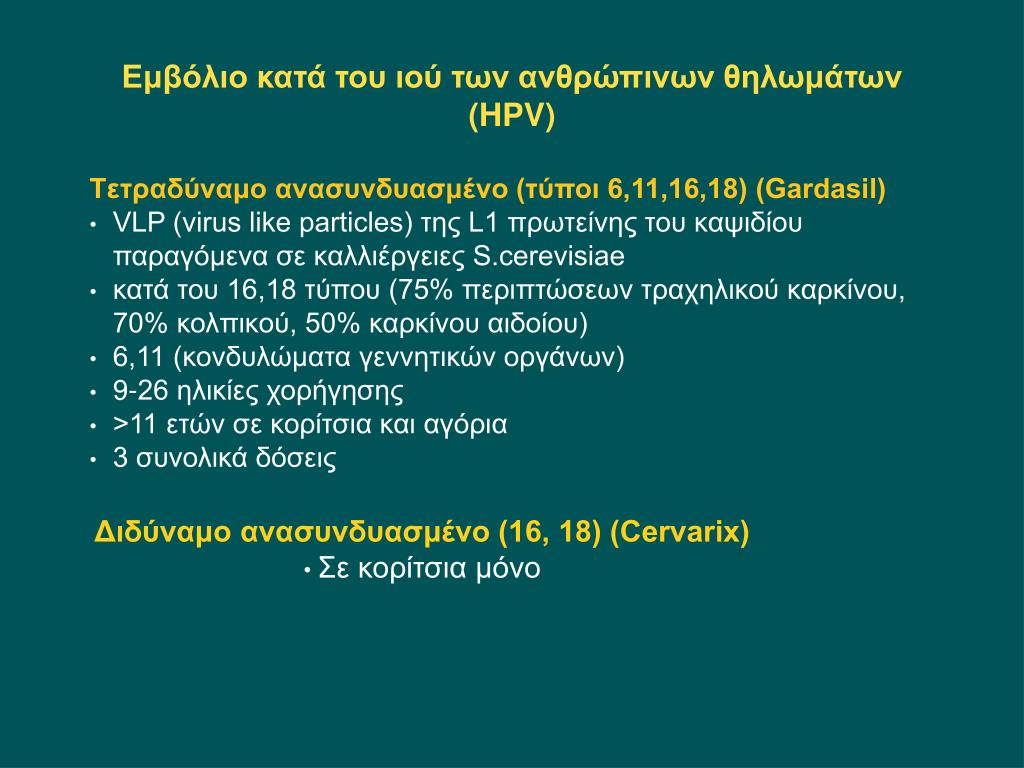 Εμβόλιο κατά του ιού των ανθρώπινων θηλωμάτων (HPV)

Τετραδύναμο ανασυνδυασμένο (τύποι 6,11,16,18) (Gardasil)
• VLP (virus like particles) της L1 πρωτείνης του καψιδίου παραγόμενα σε καλλιέργειες S.cerevisiae
• κατά του 16,18 τύπου (75% περιπτώσεων τραχηλικού καρκίνου, 70% κολπικού, 50% καρκίνου αιδοίου)
• 6,11 (κονδυλώματα γεννητικών οργάνων)
• 9-26 ηλικίες χορήγησης
• >11 ετών σε κορίτσια και αγόρια
• 3 συνολικά δόσεις

Διδύναμο ανασυνδυασμένο (16, 18) (Cervarix)
• Σε κορίτσια μόνο